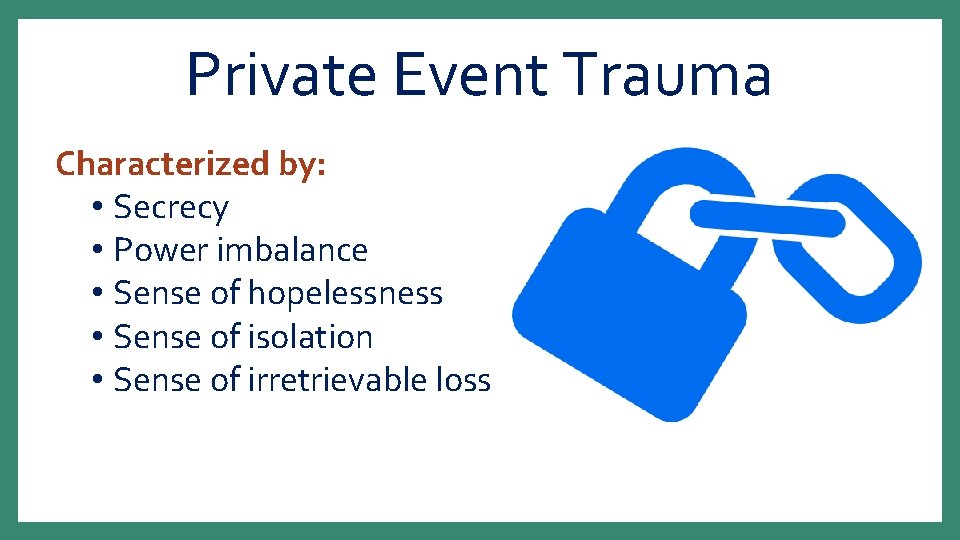 Private Event Trauma

Characterized by:
• Secrecy
• Power imbalance
• Sense of hopelessness
• Sense of isolation
• Sense of irretrievable loss